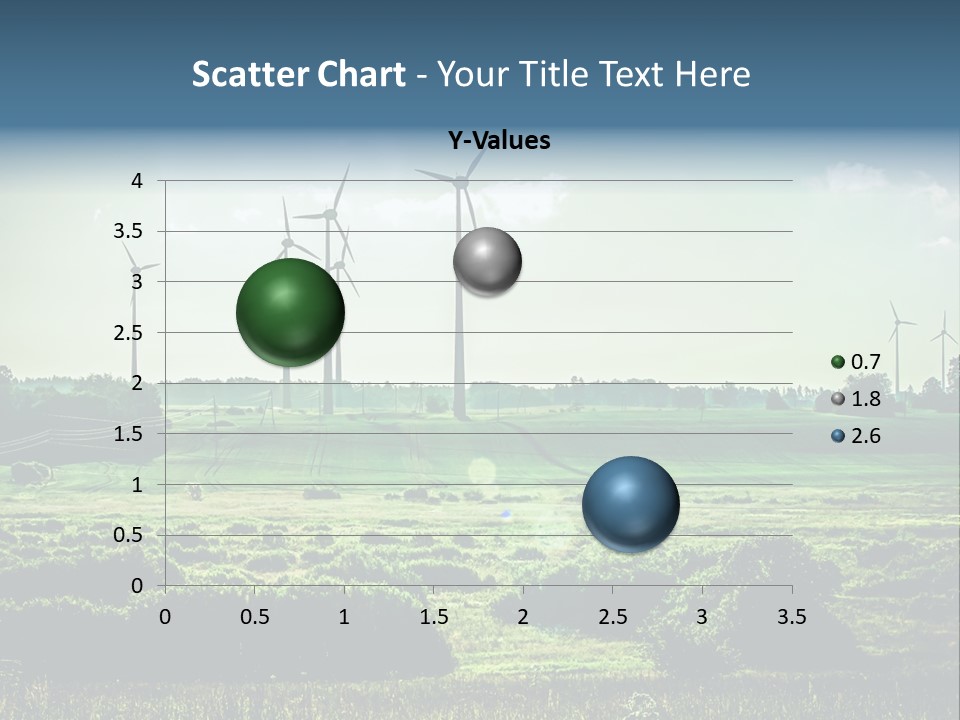 Scatter Chart - Your Title Text Here

Y-Values

4
3.5
3
2.5
2
1.5
1
0.5
0

0 0.5 1 1.5 2 2.5 3 3.5

0.7
1.8
2.6